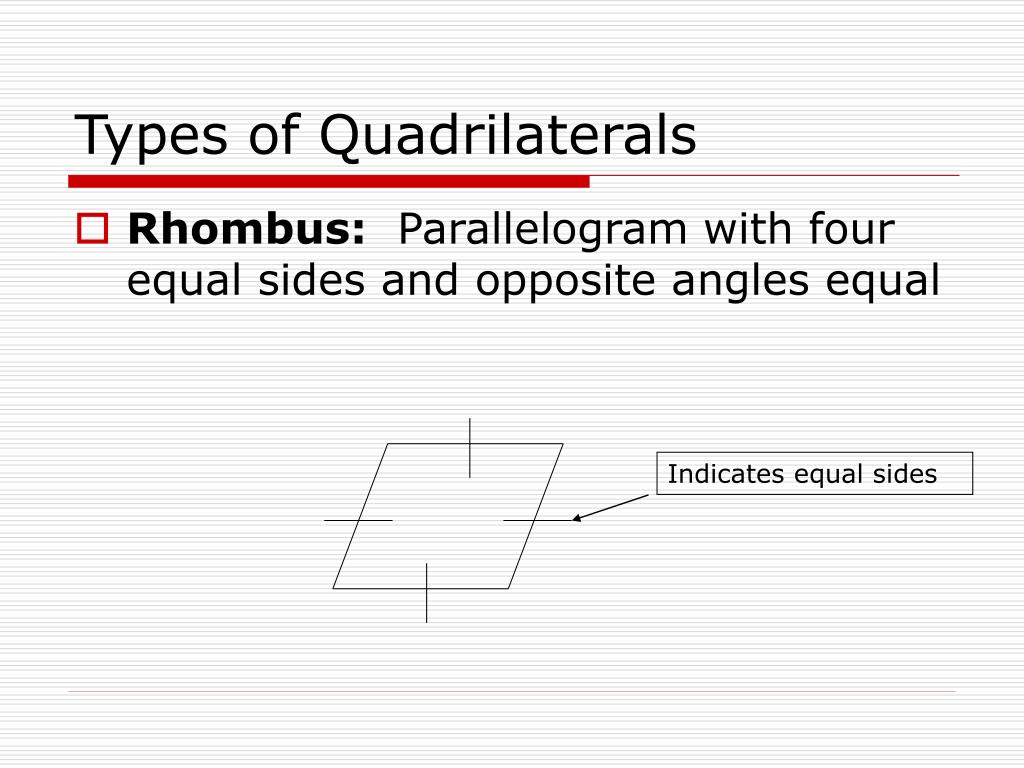 Types of Quadrilaterals

Rhombus: Parallelogram with four equal sides and opposite angles equal

Indicates equal sides